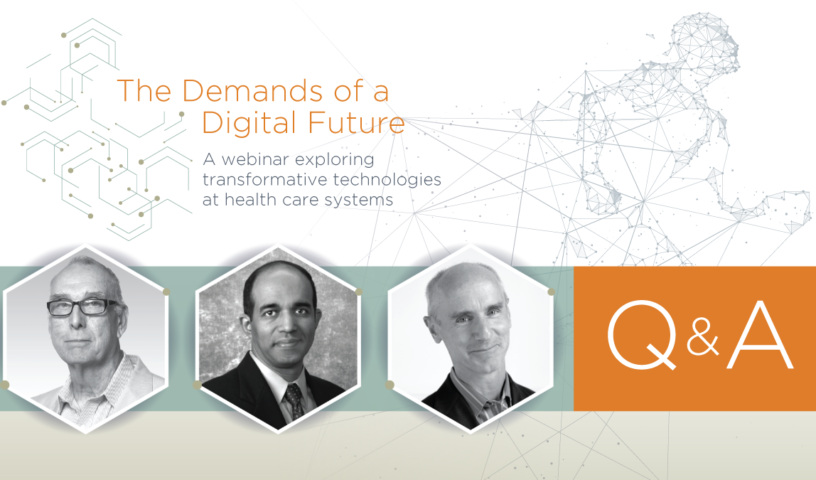 The Demands of a Digital Future

A webinar exploring transformative technologies at health care systems

Q&A